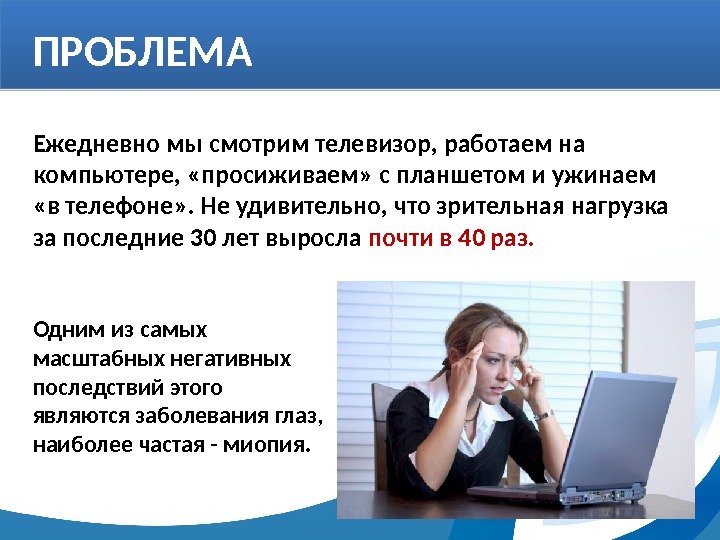 ПРОБЛЕМА

Ежедневно мы смотрим телевизор, работаем на компьютере, «просиживаем» с планшетом и ужинаем «в телефоне». Не удивительно, что зрительная нагрузка за последние 30 лет выросла почти в 40 раз.

Одним из самых масштабных негативных последствий этого являются заболевания глаз, наиболее частая - миопия.